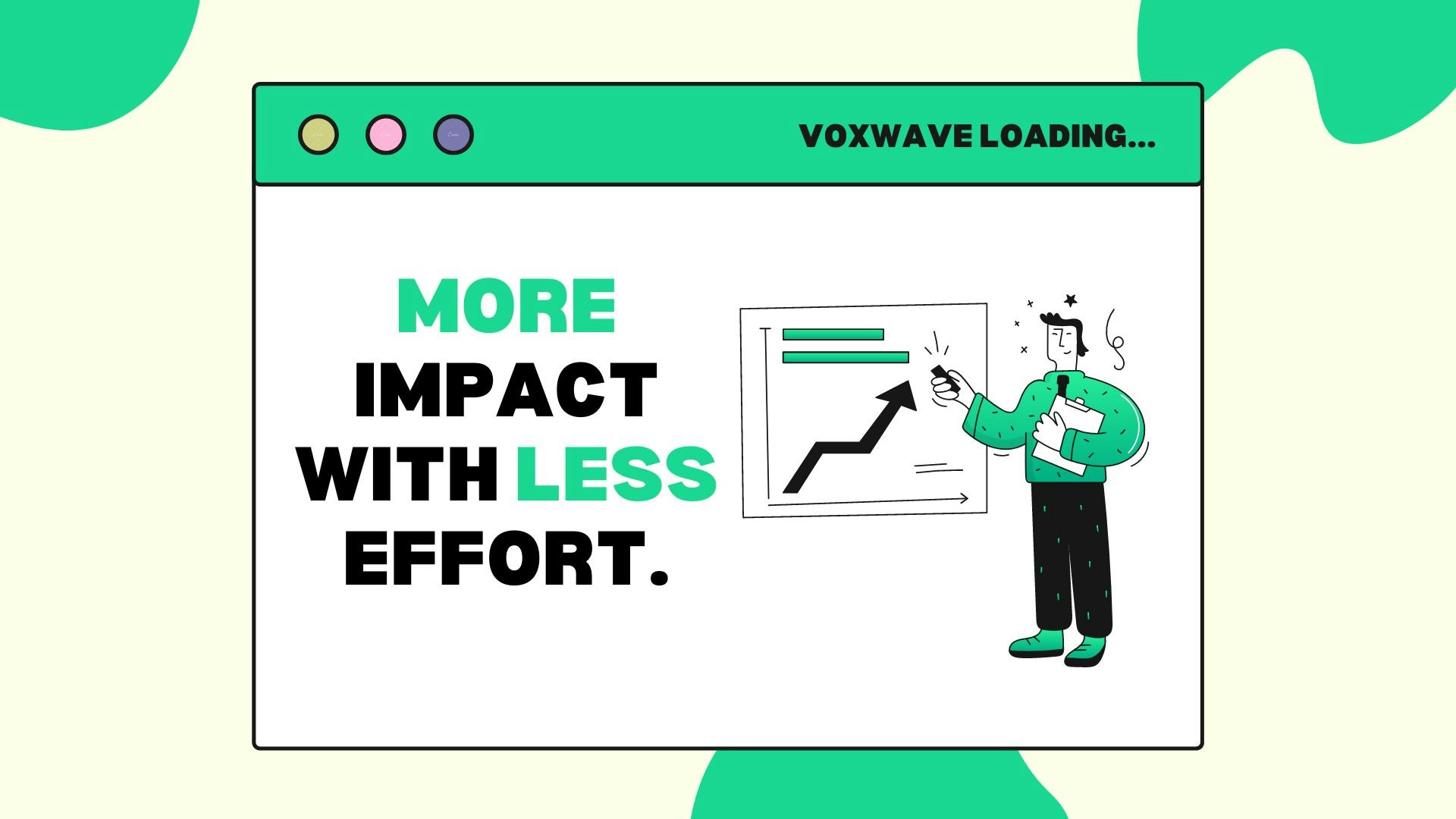 VOXWAVE LOADING...

MORE IMPACT WITH LESS EFFORT.